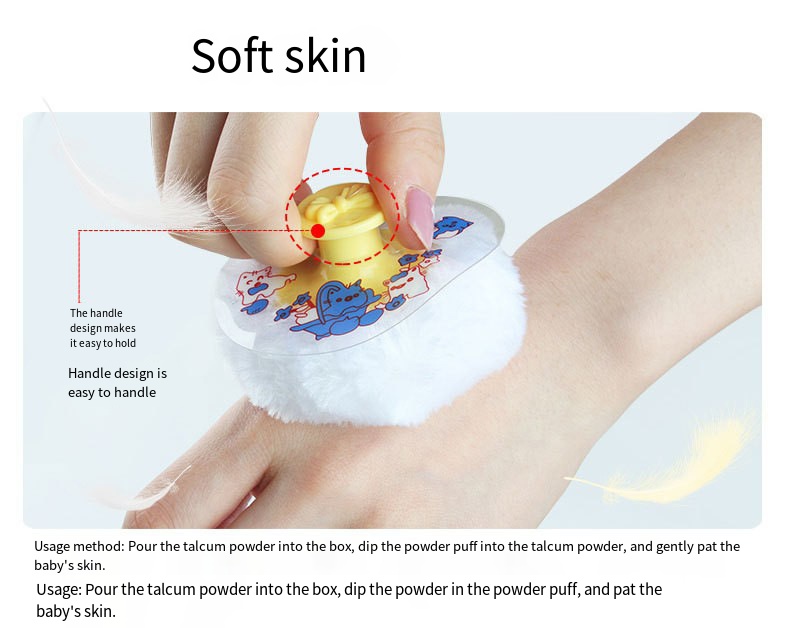 Soft skin

The handle design makes it easy to hold

Handle design is easy to handle

Usage method: Pour the talcum powder into the box, dip the powder puff into the talcum powder, and gently pat the baby's skin.

Usage: Pour the talcum powder into the box, dip the powder in the powder puff, and pat the baby's skin.